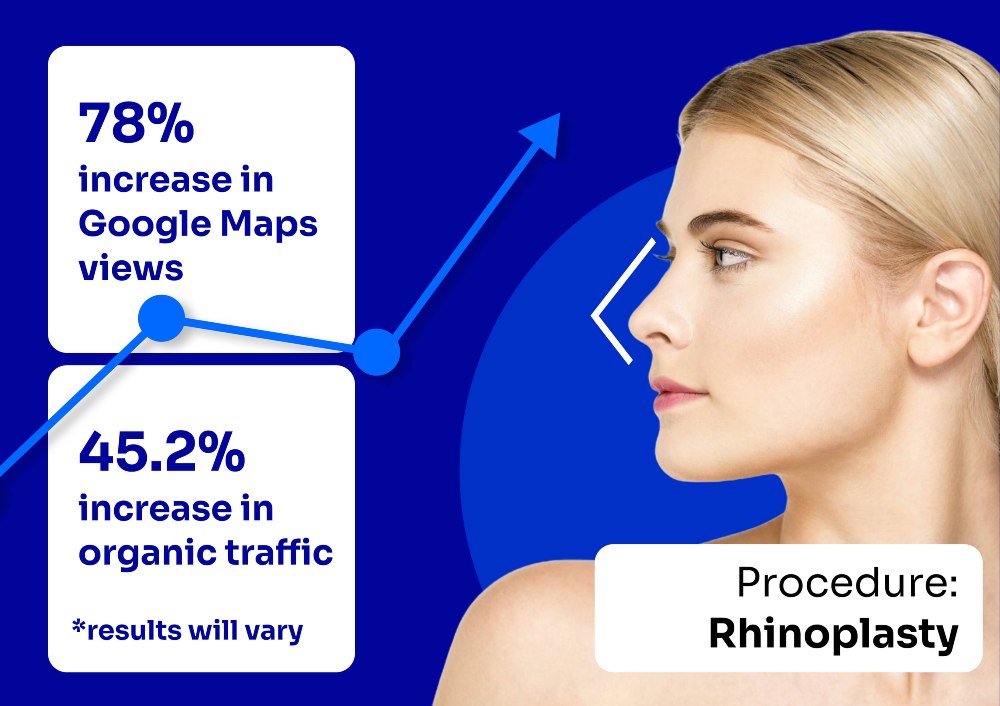 78%
increase in Google Maps views

45.2%
increase in organic traffic

*results will vary

Procedure:
Rhinoplasty